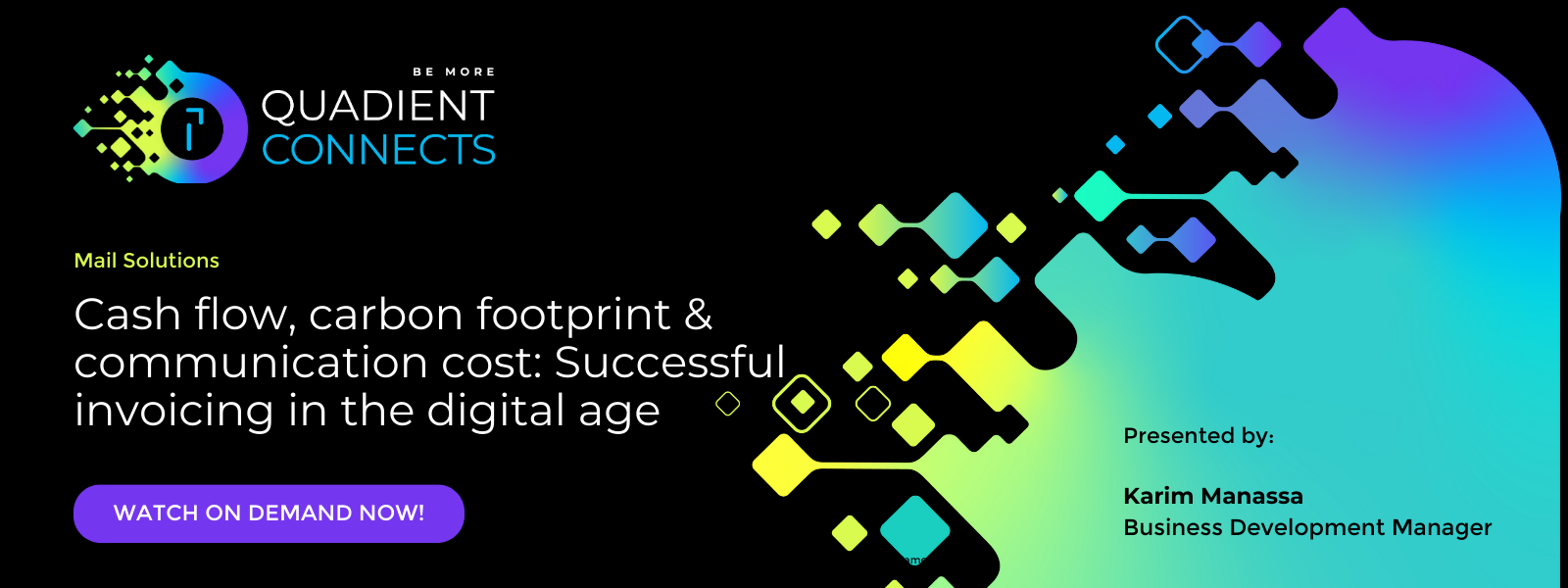 BE MORE
QUADIENT
CONNECTS

Mail Solutions

Cash flow, carbon footprint & communication cost: Successful invoicing in the digital age

WATCH ON DEMAND NOW!

Presented by:

Karim Manassa
Business Development Manager